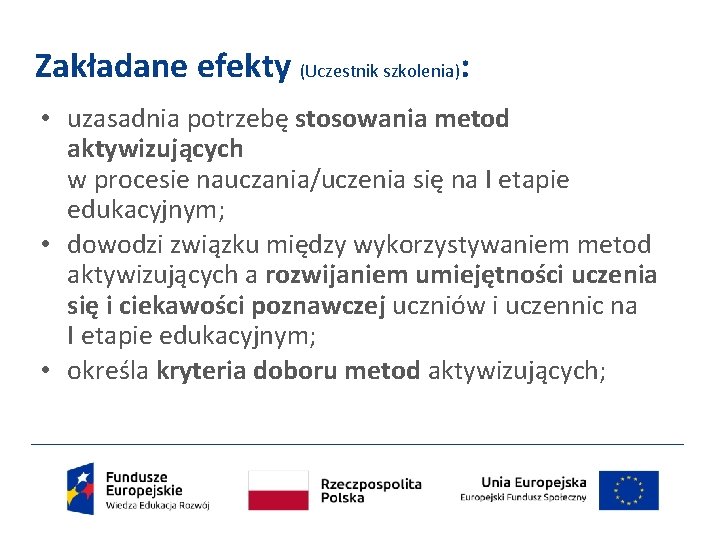 Zakładane efekty (Uczestnik szkolenia):

• uzasadnia potrzebę stosowania metod aktywizujących
w procesie nauczania/uczenia się na I etapie edukacyjnym;
• dowodzi związku między wykorzystywaniem metod aktywizujących a rozwijaniem umiejętności uczenia się i ciekawości poznawczej uczniów i uczennic na I etapie edukacyjnym;
• określa kryteria doboru metod aktywizujących;

Fundusze Europejskie
Wiedza Edukacja Rozwój

Rzeczpospolita Polska

Unia Europejska
Europejski Fundusz Społeczny